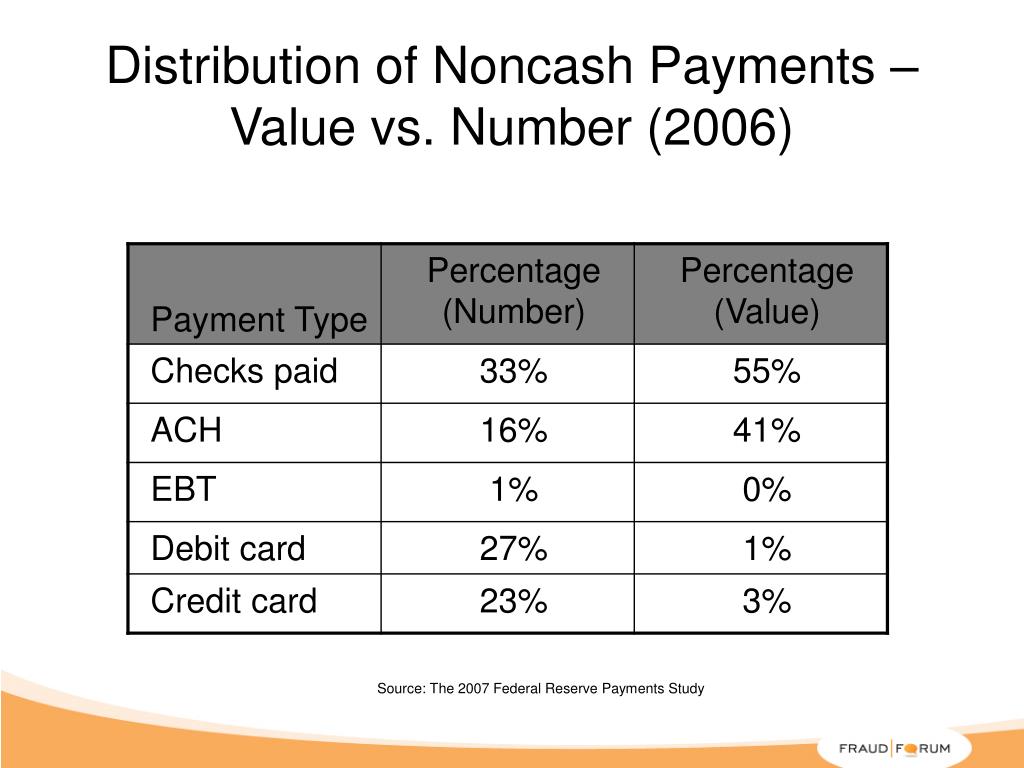 Distribution of Noncash Payments – Value vs. Number (2006)

| Payment Type | Percentage (Number) | Percentage (Value) |
|---|---|---|
| Checks paid | 33% | 55% |
| ACH | 16% | 41% |
| EBT | 1% | 0% |
| Debit card | 27% | 1% |
| Credit card | 23% | 3% |

Source: The 2007 Federal Reserve Payments Study

FRAUD FORUM